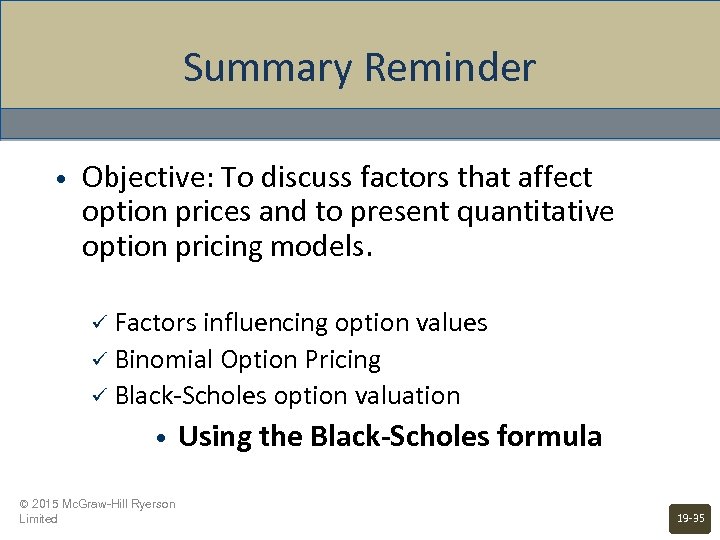 Summary Reminder

• Objective: To discuss factors that affect option prices and to present quantitative option pricing models.

✓ Factors influencing option values
✓ Binomial Option Pricing
✓ Black-Scholes option valuation

• Using the Black-Scholes formula

© 2015 McGraw-Hill Ryerson Limited

19-35